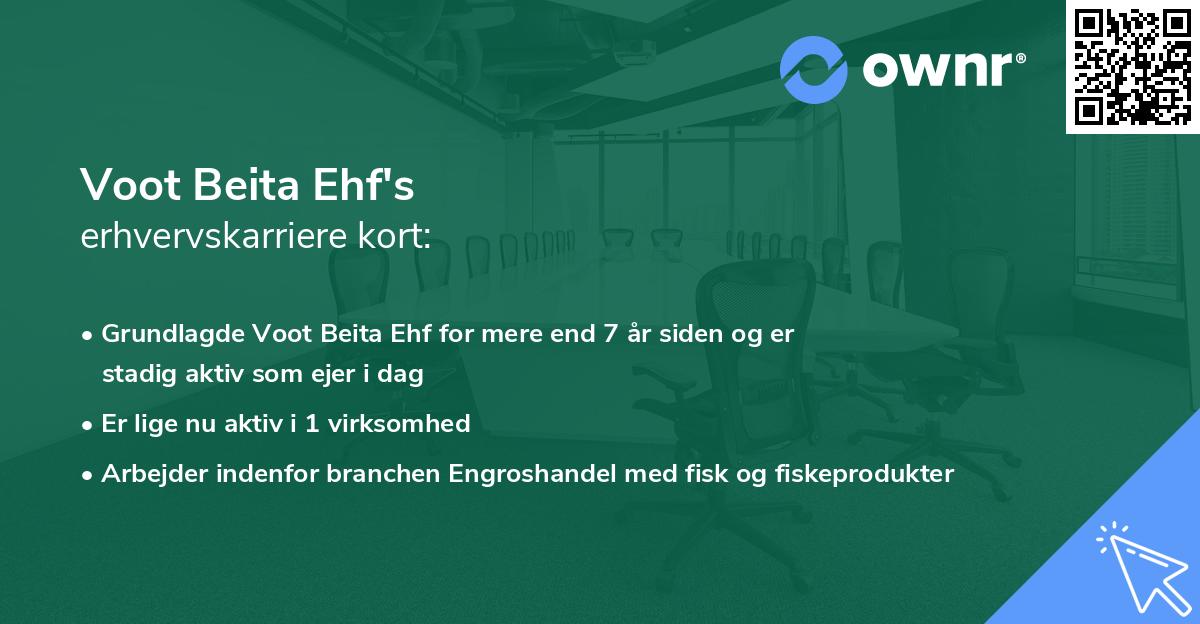 ownr®

Voot Beita Ehf's
erhvervskarriere kort:

• Grundlagde Voot Beita Ehf for mere end 7 år siden og er stadig aktiv som ejer i dag

• Er lige nu aktiv i 1 virksomhed

• Arbejder indenfor branchen Engroshandel med fisk og fiskeprodukter